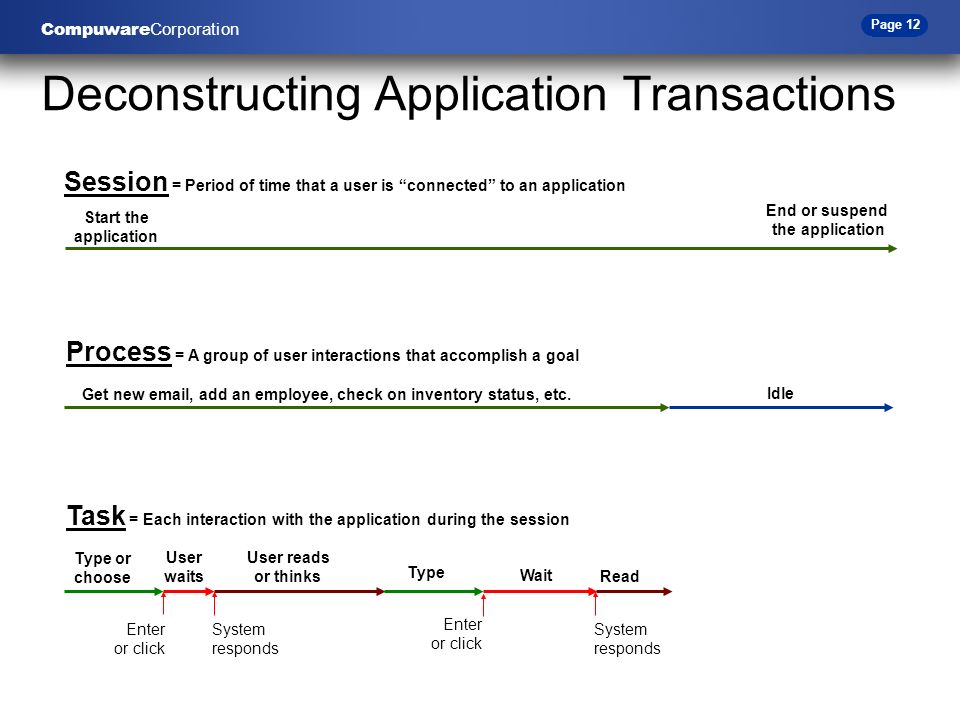 CompuwareCorporation

Page 12

Deconstructing Application Transactions

Session = Period of time that a user is “connected” to an application

Start the application

End or suspend the application

Process = A group of user interactions that accomplish a goal

Get new email, add an employee, check on inventory status, etc.

Idle

Task = Each interaction with the application during the session

Type or choose

User waits

User reads or thinks

Type

Wait

Read

Enter or click

System responds

Enter or click

System responds